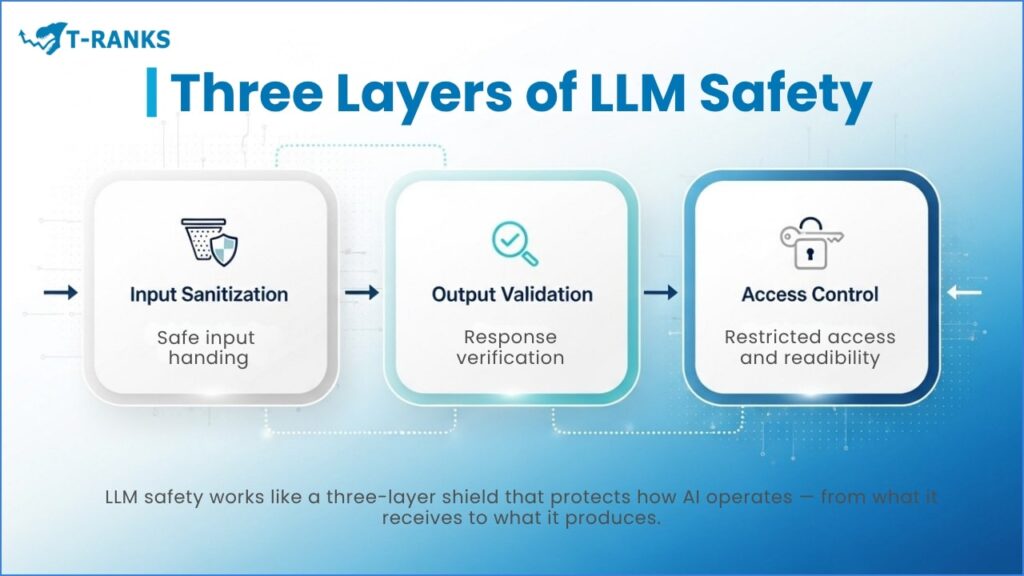 T-RANKS

Three Layers of LLM Safety

Input Sanitization
Safe input handing

Output Validation
Response verification

Access Control
Restricted access and readibility

LLM safety works like a three-layer shield that protects how AI operates — from what it receives to what it produces.